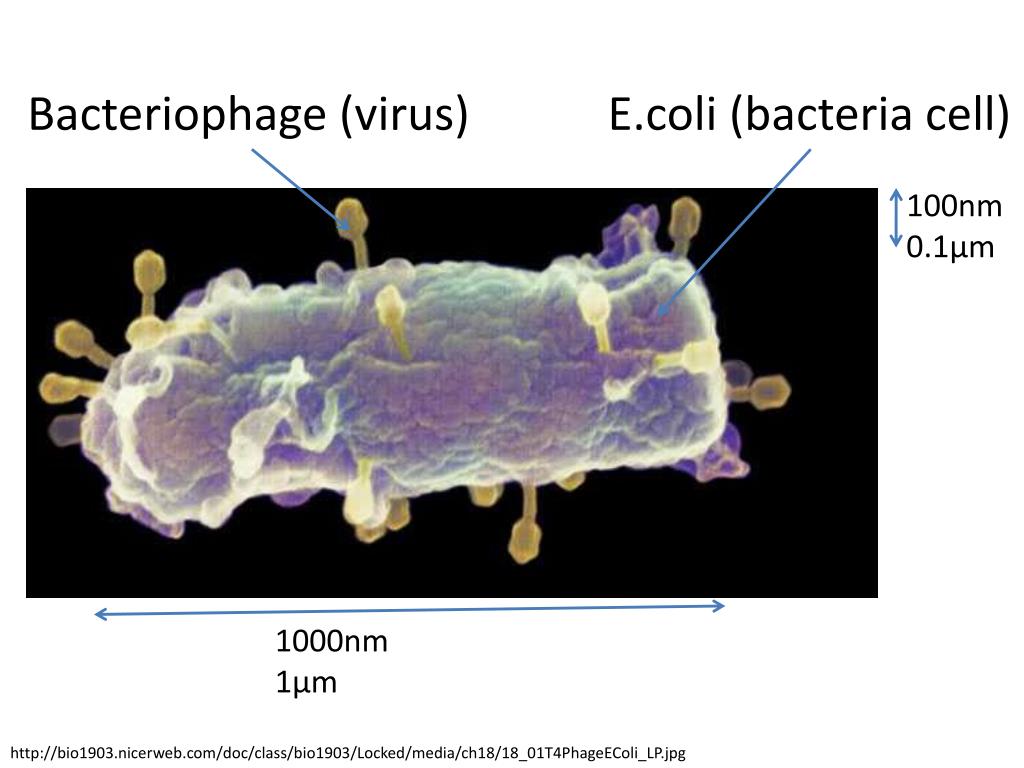 Bacteriophage (virus)

E.coli (bacteria cell)

100nm
0.1µm

1000nm
1µm

http://bio1903.nicerweb.com/doc/class/bio1903/Locked/media/ch18/18_01T4PhageEColi_LP.jpg